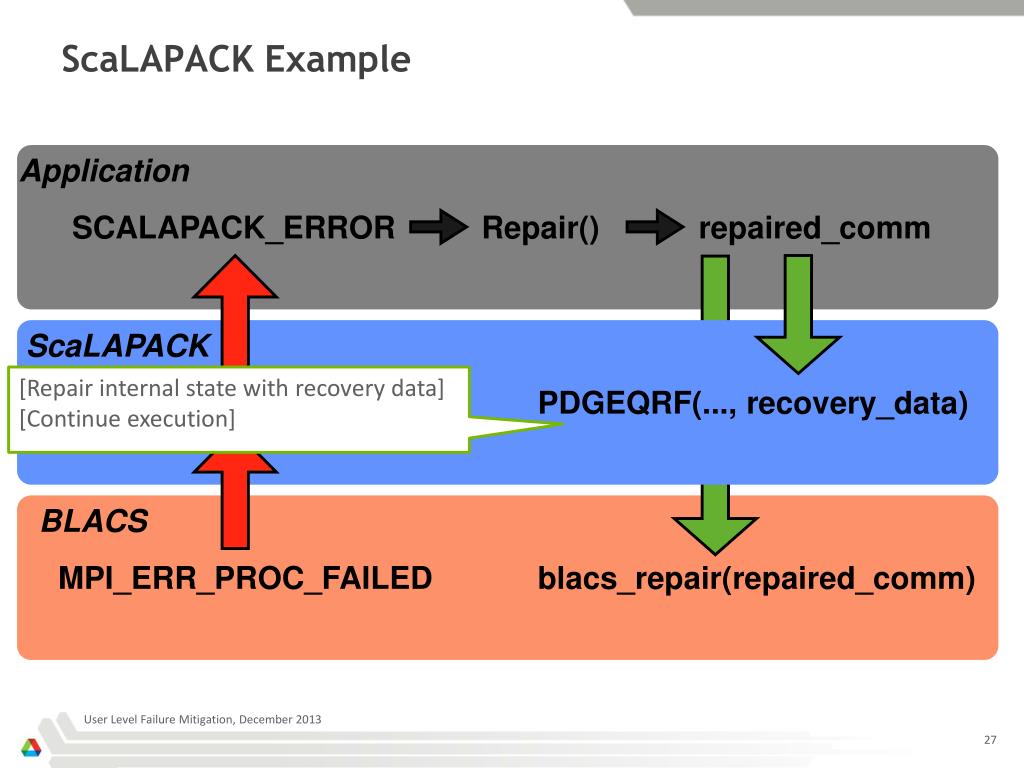 ScaLAPACK Example

Application

SCALAPACK_ERROR Repair() repaired_comm

ScaLAPACK

[Repair internal state with recovery data]
[Continue execution]

PDGEQRF(..., recovery_data)

BLACS

MPI_ERR_PROC_FAILED blacs_repair(repaired_comm)

User Level Failure Mitigation, December 2013

27